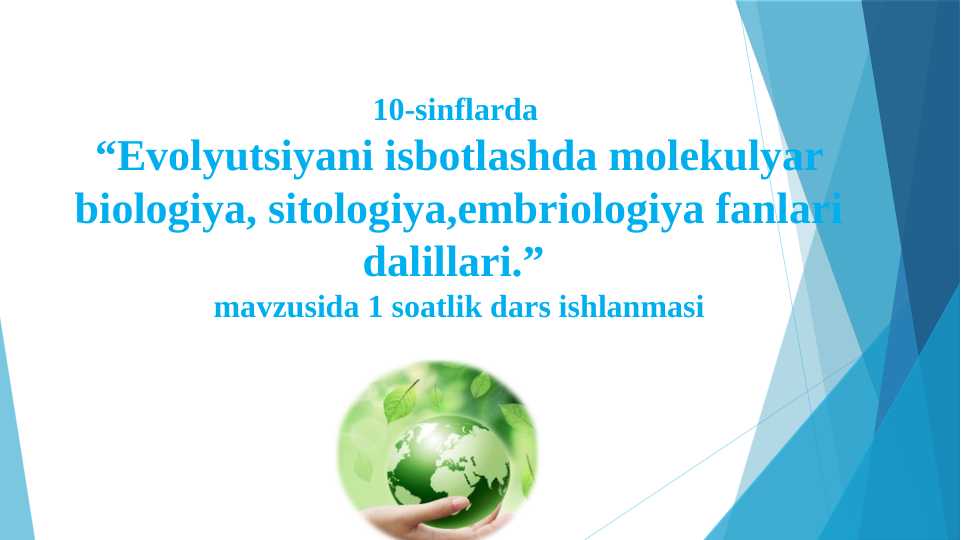 10-sinflarda
“Evolyutsiyani isbotlashda molekulyar biologiya, sitologiya,embriologiya fanlari dalillari.”
mavzusida 1 soatlik dars ishlanmasi